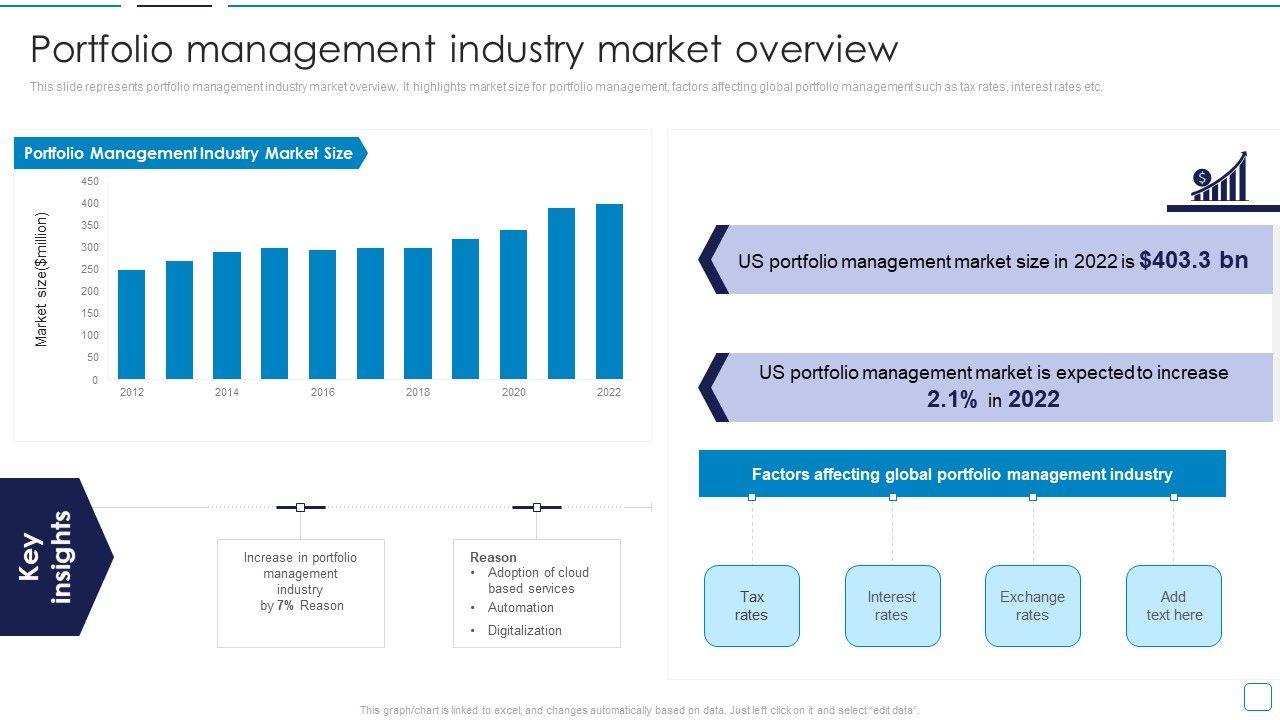 Portfolio management industry market overview

This slide represents portfolio management industry market overview. It highlights market size for portfolio management, factors affecting global portfolio management such as tax rates, interest rates etc.

Portfolio Management Industry Market Size

Market size($million)

450
400
350
300
250
200
150
100
50
0

2012
2014
2016
2018
2020
2022

US portfolio management market size in 2022 is $403.3 bn

US portfolio management market is expected to increase 2.1% in 2022

Factors affecting global portfolio management industry

Tax rates

Interest rates

Exchange rates

Add text here

Key insights

Increase in portfolio management industry by 7% Reason

Reason
• Adoption of cloud based services
• Automation
• Digitalization

This graph/chart is linked to excel, and changes automatically based on data. Just left click on it and select "edit data".